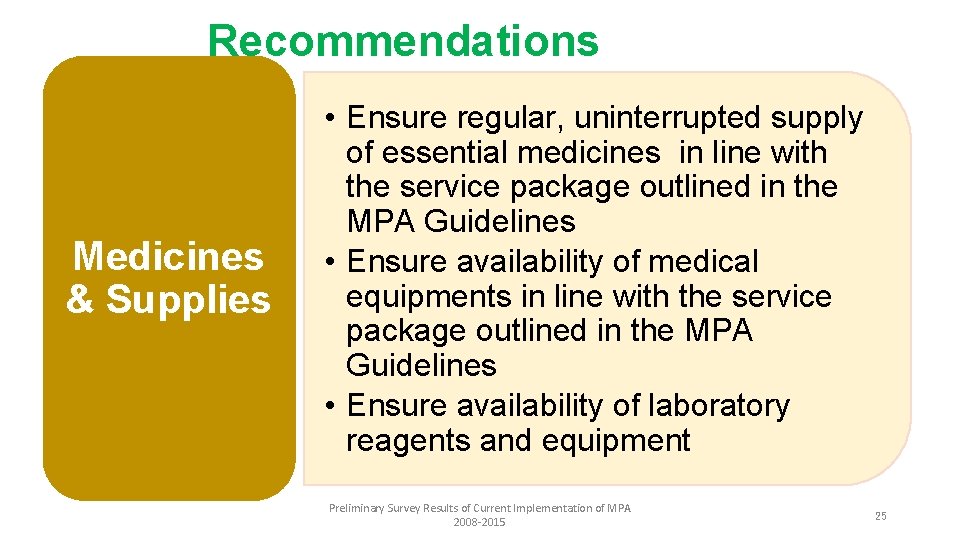 Recommendations

Medicines & Supplies

• Ensure regular, uninterrupted supply of essential medicines in line with the service package outlined in the MPA Guidelines
• Ensure availability of medical equipments in line with the service package outlined in the MPA Guidelines
• Ensure availability of laboratory reagents and equipment

Preliminary Survey Results of Current Implementation of MPA 2008-2015

25